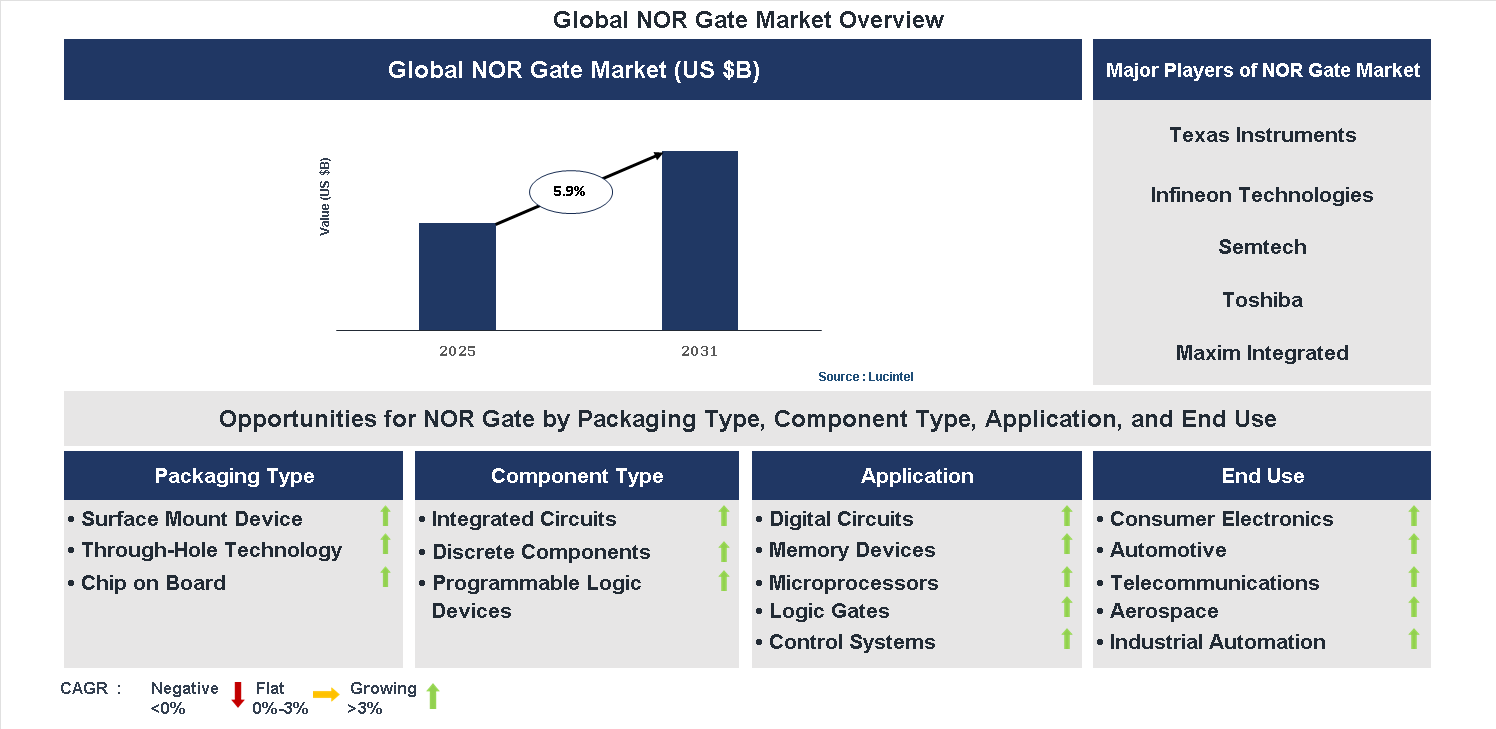 Global NOR Gate Market Overview

Global NOR Gate Market (US $B)

Value (US $B)

5.9%

2025

2031

Source : Lucintel

Major Players of NOR Gate Market

Texas Instruments

Infineon Technologies

Semtech

Toshiba

Maxim Integrated

Opportunities for NOR Gate by Packaging Type, Component Type, Application, and End Use

Packaging Type

• Surface Mount Device
• Through-Hole Technology
• Chip on Board

Component Type

• Integrated Circuits
• Discrete Components
• Programmable Logic Devices

Application

• Digital Circuits
• Memory Devices
• Microprocessors
• Logic Gates
• Control Systems

End Use

• Consumer Electronics
• Automotive
• Telecommunications
• Aerospace
• Industrial Automation

CAGR : Negative <0% Flat 0%-3% Growing >3%